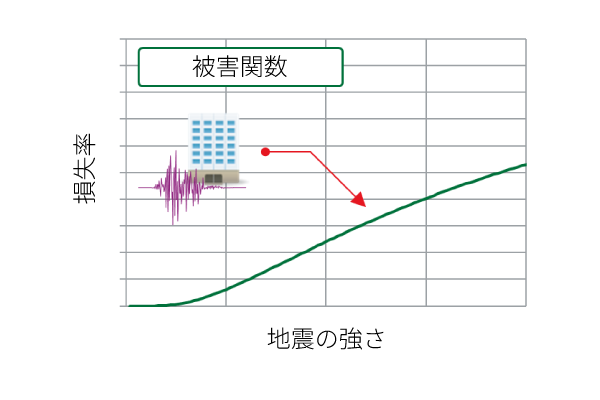 被害関数

損失率

地震の強さ